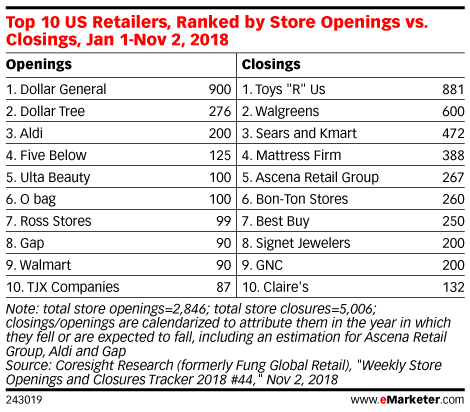 Top 10 US Retailers, Ranked by Store Openings vs. Closings, Jan 1-Nov 2, 2018

| Openings | | Closings | |
|---|---|---|---|
| 1. Dollar General | 900 | 1. Toys "R" Us | 881 |
| 2. Dollar Tree | 276 | 2. Walgreens | 600 |
| 3. Aldi | 200 | 3. Sears and Kmart | 472 |
| 4. Five Below | 125 | 4. Mattress Firm | 388 |
| 5. Ulta Beauty | 100 | 5. Ascena Retail Group | 267 |
| 6. O bag | 100 | 6. Bon-Ton Stores | 260 |
| 7. Ross Stores | 99 | 7. Best Buy | 250 |
| 8. Gap | 90 | 8. Signet Jewelers | 200 |
| 9. Walmart | 90 | 9. GNC | 200 |
| 10. TJX Companies | 87 | 10. Claire's | 132 |

Note: total store openings=2,846; total store closures=5,006; closings/openings are calendarized to attribute them in the year in which they fell or are expected to fall, including an estimation for Ascena Retail Group, Aldi and Gap
Source: Coresight Research (formerly Fung Global Retail), "Weekly Store Openings and Closures Tracker 2018 #44," Nov 2, 2018

243019

www.eMarketer.com